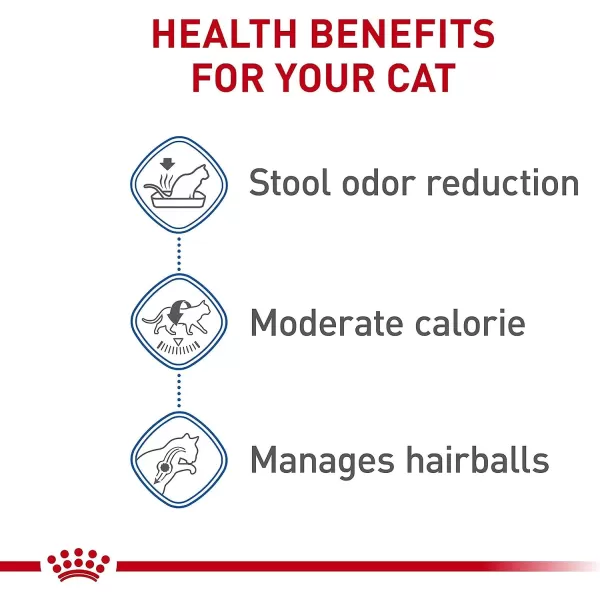 HEALTH BENEFITS FOR YOUR CAT

Stool odor reduction

Moderate calorie

Manages hairballs